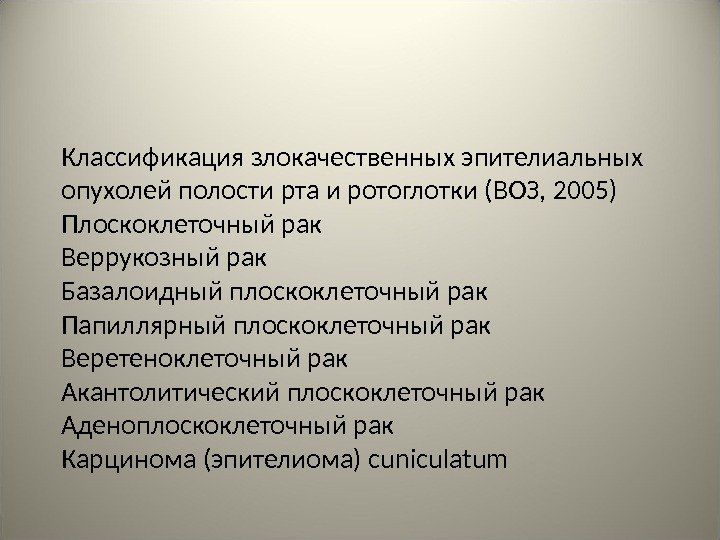 Классификация злокачественных эпителиальных опухолей полости рта и ротоглотки (ВОЗ, 2005)
Плоскоклеточный рак
Веррукозный рак
Базалоидный плоскоклеточный рак
Папиллярный плоскоклеточный рак
Веретеноклеточный рак
Акантолитический плоскоклеточный рак
Аденоплоскоклеточный рак
Карцинома (эпителиома) cuniculatum